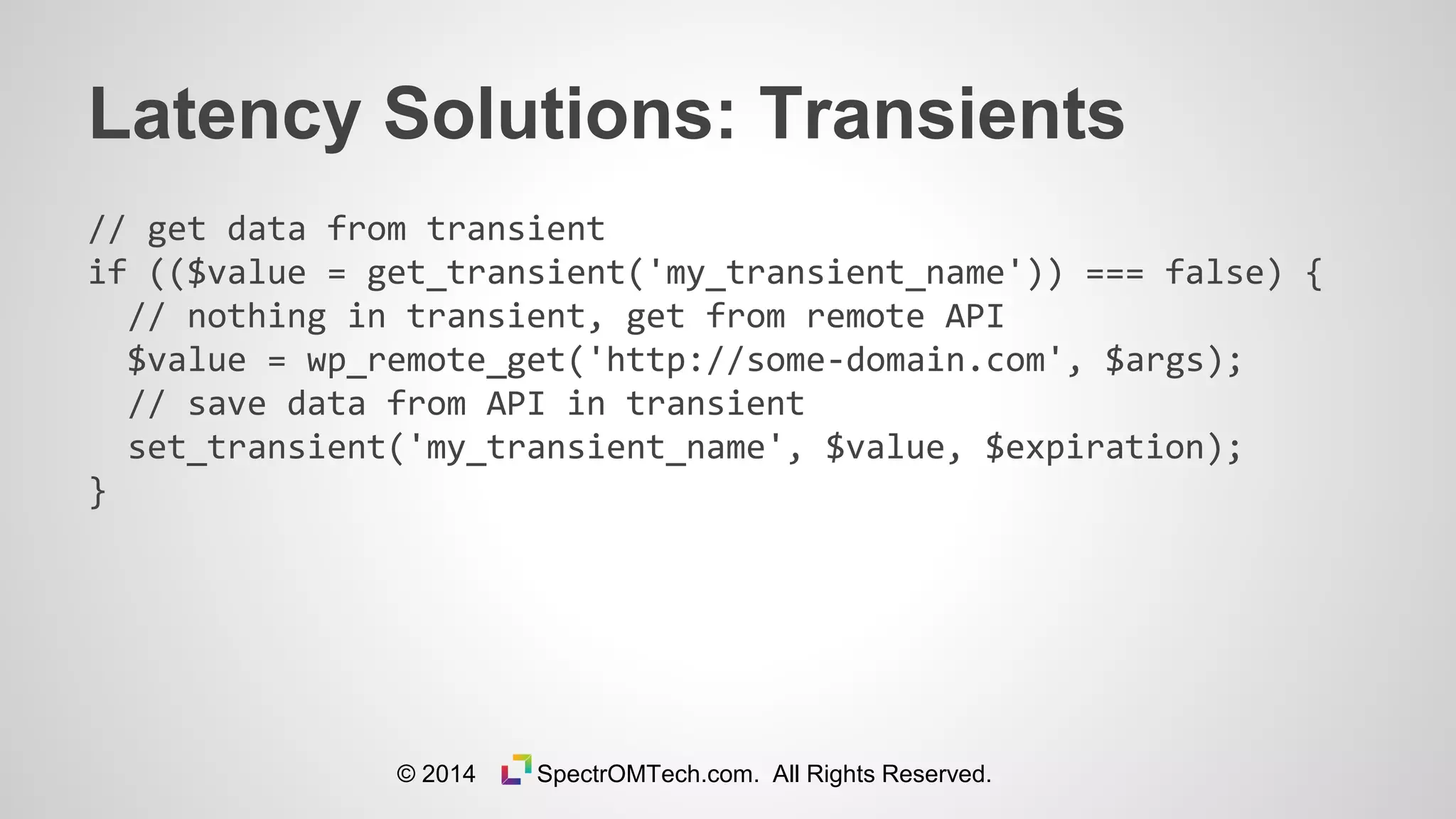 Latency Solutions: Transients

// get data from transient
if (($value = get_transient('my_transient_name')) === false) {
  // nothing in transient, get from remote API
  $value = wp_remote_get('http://some-domain.com', $args);
  // save data from API in transient
  set_transient('my_transient_name', $value, $expiration);
}

© 2014 SpectrOMTech.com. All Rights Reserved.